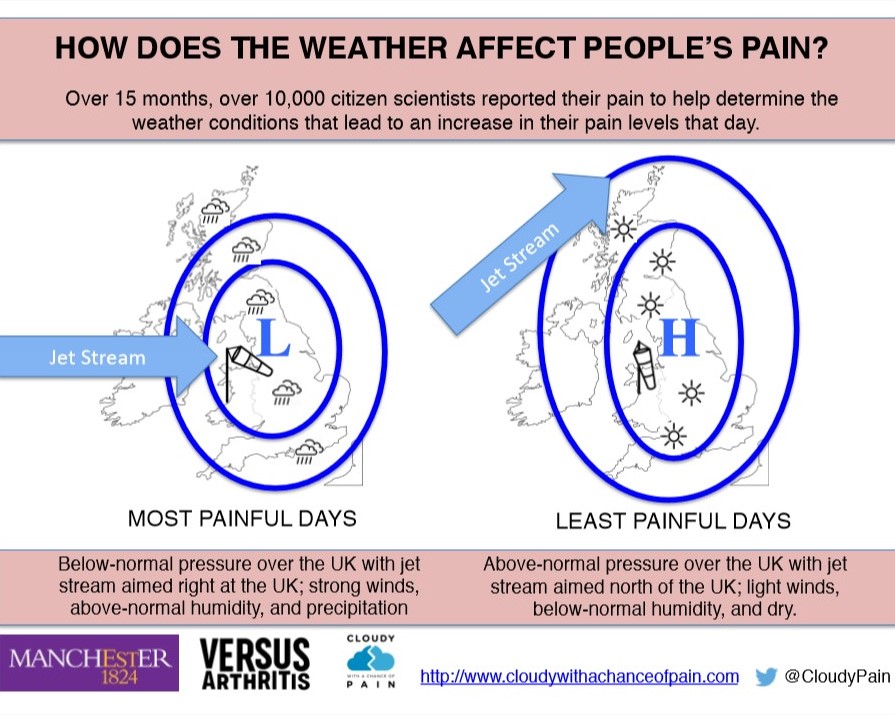 HOW DOES THE WEATHER AFFECT PEOPLE'S PAIN?

Over 15 months, over 10,000 citizen scientists reported their pain to help determine the weather conditions that lead to an increase in their pain levels that day.

Jet Stream

L

MOST PAINFUL DAYS

Jet Stream

H

LEAST PAINFUL DAYS

Below-normal pressure over the UK with jet stream aimed right at the UK; strong winds, above-normal humidity, and precipitation

Above-normal pressure over the UK with jet stream aimed north of the UK; light winds, below-normal humidity, and dry.

MANCHESTER 1824

VERSUS ARTHRITIS

CLOUDY WITH A CHANCE OF PAIN

http://www.cloudywithachanceofpain.com

@CloudyPain